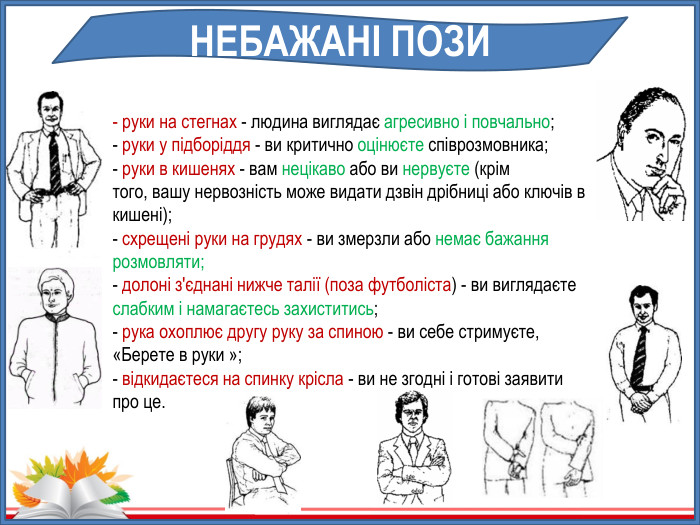 НЕБАЖАНІ ПОЗИ

- руки на стегнах - людина виглядає агресивно і повчально;
- руки у підборіддя - ви критично оцінюєте співрозмовника;
- руки в кишенях - вам нецікаво або ви нервуєте (крім того, вашу нервозність може видати дзвін дрібниці або ключів в кишені);
- схрещені руки на грудях - ви змерзли або немає бажання розмовляти;
- долоні з'єднані нижче талії (поза футболіста) - ви виглядаєте слабким і намагаєтесь захиститись;
- рука охоплює другу руку за спиною - ви себе стримуєте, «Берете в руки »;
- відкидаєтеся на спинку крісла - ви не згодні і готові заявити про це.